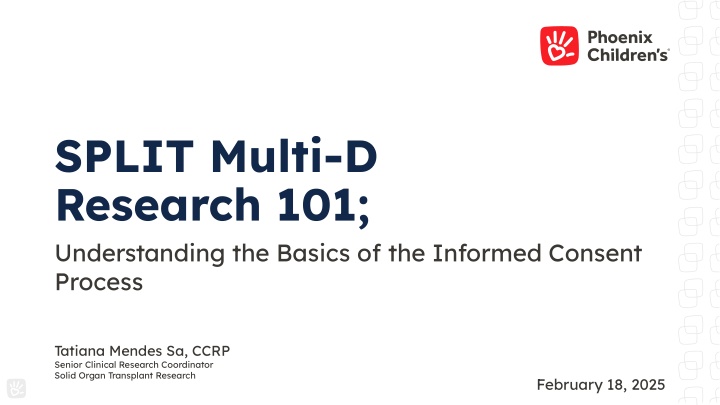 Phoenix Children's

SPLIT Multi-D Research 101;

Understanding the Basics of the Informed Consent Process

Tatiana Mendes Sa, CCRP
Senior Clinical Research Coordinator
Solid Organ Transplant Research

February 18, 2025